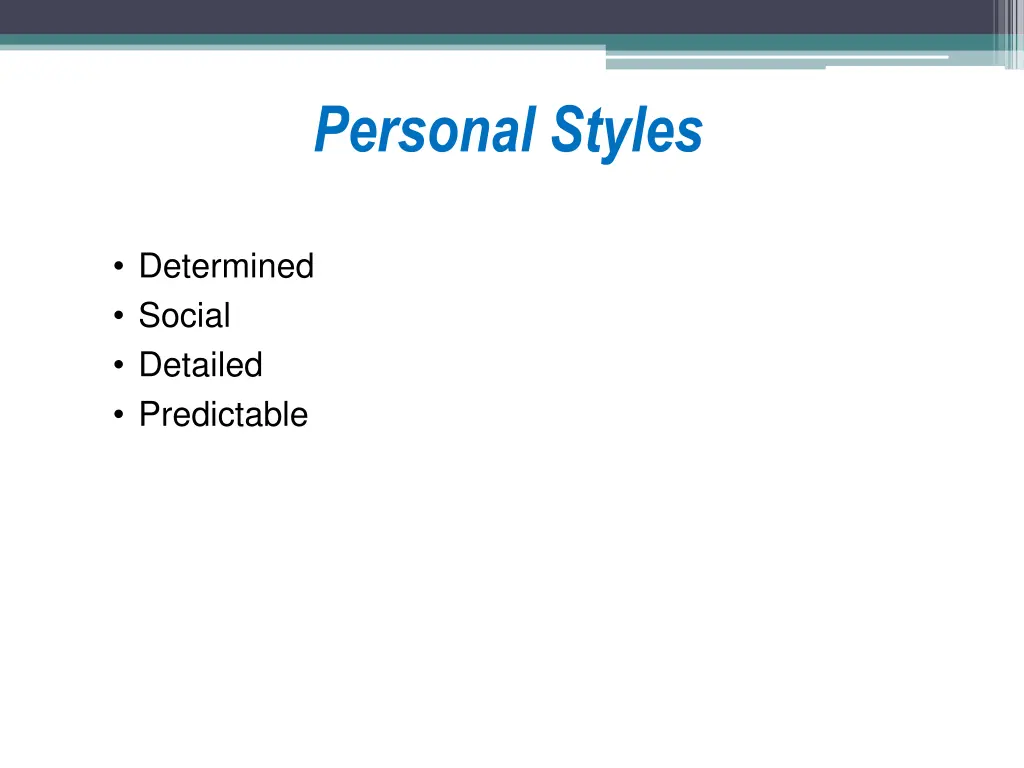 Personal Styles

• Determined
• Social
• Detailed
• Predictable